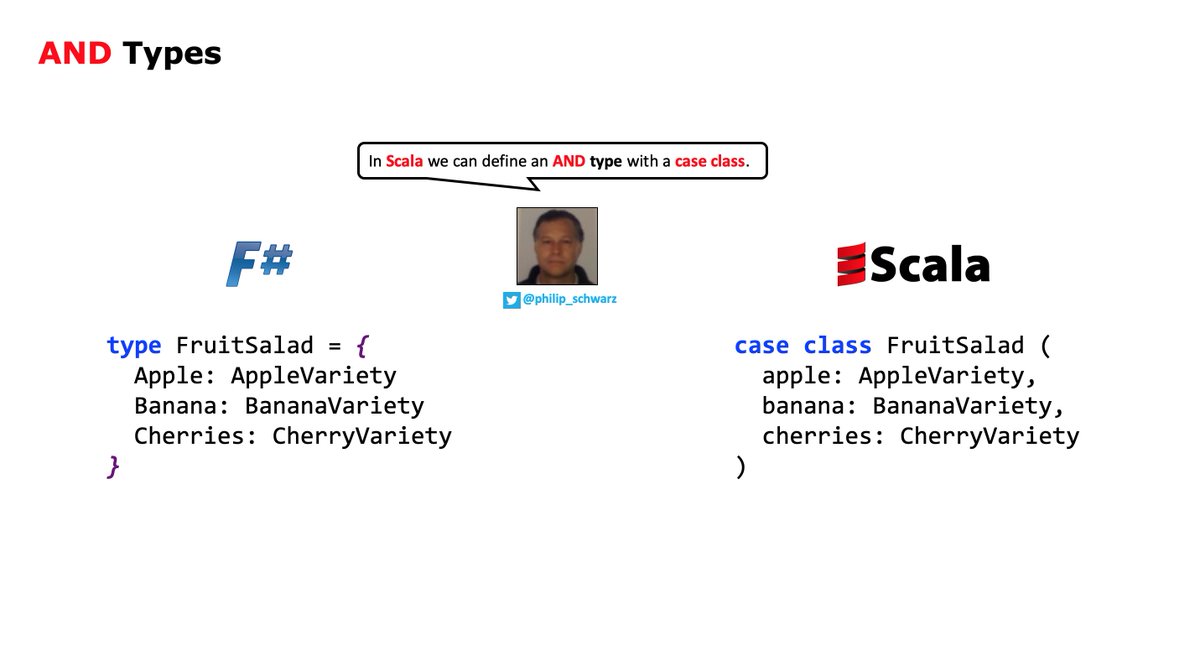 AND Types

In Scala we can define an AND type with a case class.

F#

@philip_schwarz

Scala

type FruitSalad = {
  Apple: AppleVariety
  Banana: BananaVariety
  Cherries: CherryVariety
}

case class FruitSalad (
  apple: AppleVariety,
  banana: BananaVariety,
  cherries: CherryVariety
)